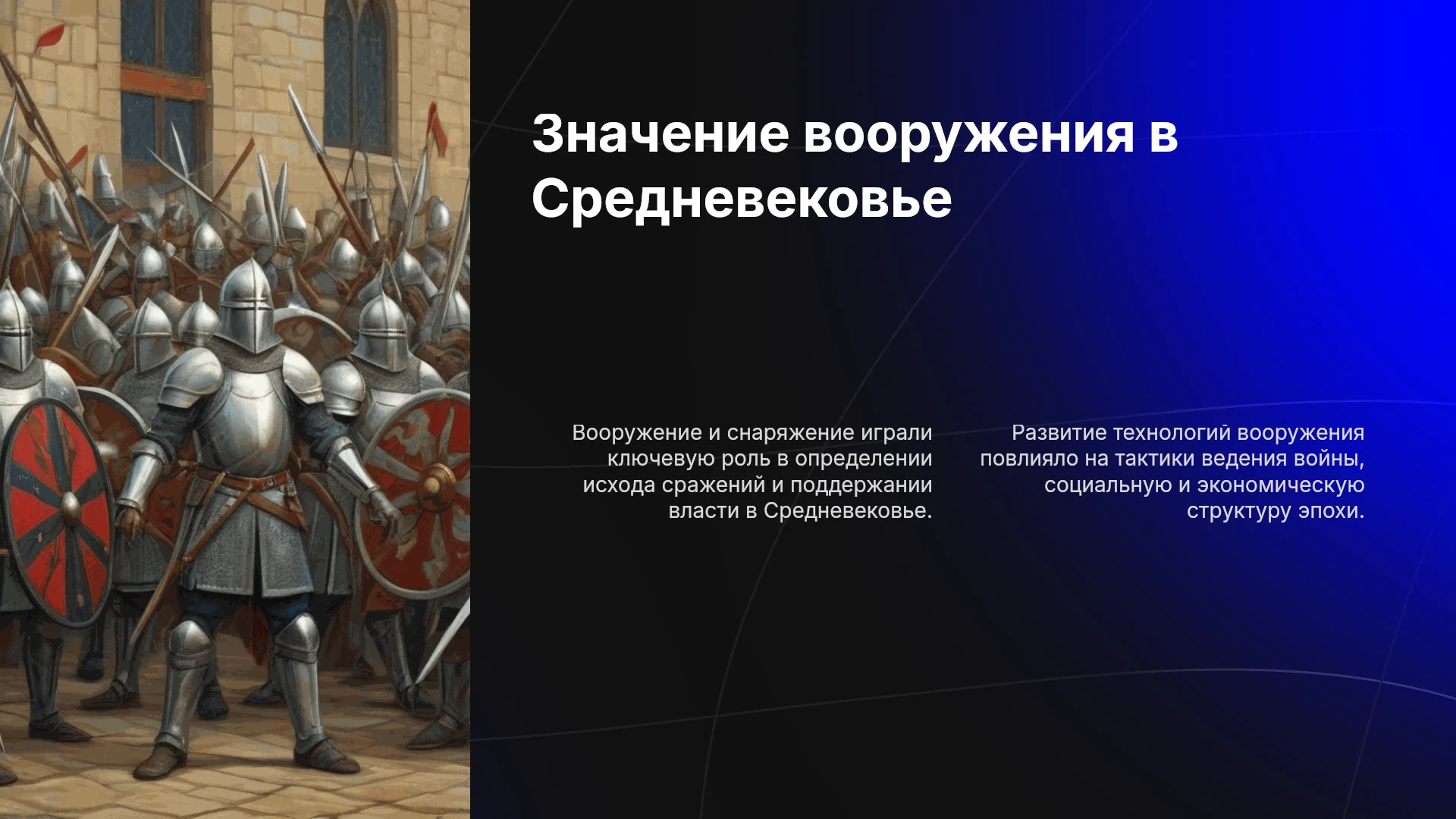 Значение вооружения в Средневековье

Вооружение и снаряжение играли ключевую роль в определении исхода сражений и поддержании власти в Средневековье.

Развитие технологий вооружения повлияло на тактики ведения войны, социальную и экономическую структуру эпохи.